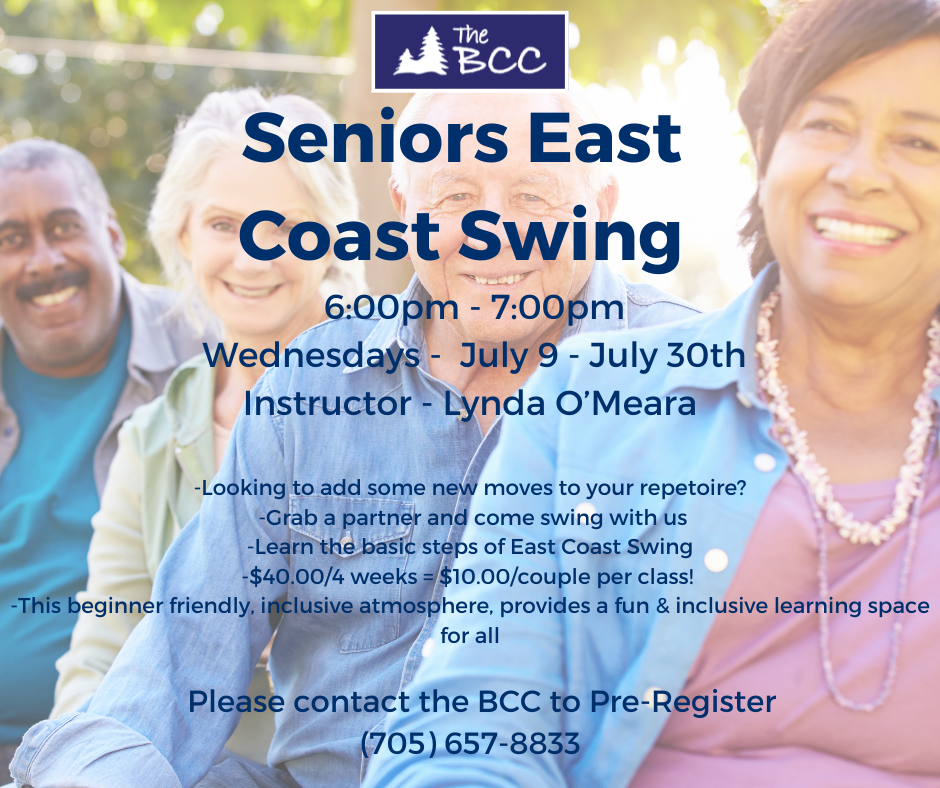 The BCC

Seniors East Coast Swing

6:00pm - 7:00pm
Wednesdays - July 9 - July 30th
Instructor - Lynda O'Meara

-Looking to add some new moves to your repetoire?
-Grab a partner and come swing with us
-Learn the basic steps of East Coast Swing
-$40.00/4 weeks = $10.00/couple per class!
-This beginner friendly, inclusive atmosphere, provides a fun & inclusive learning space for all

Please contact the BCC to Pre-Register
(705) 657-8833